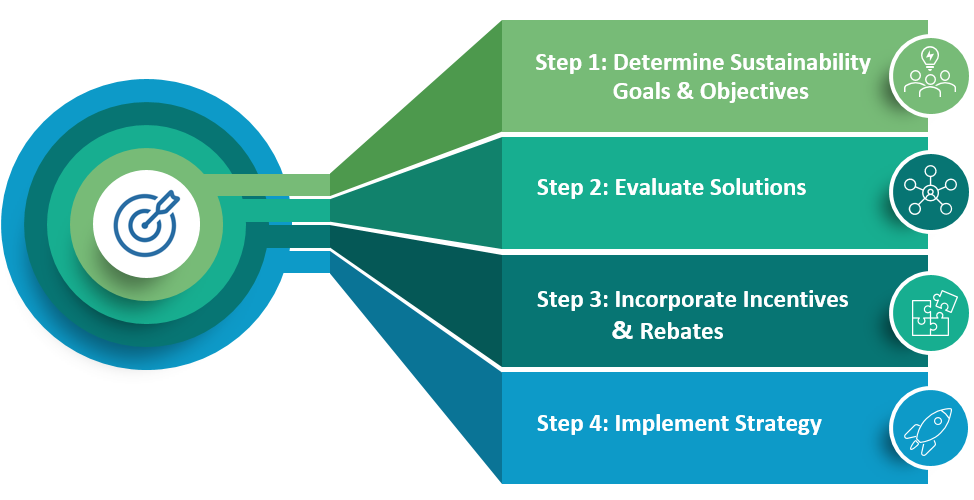 Step 1: Determine Sustainability Goals & Objectives

Step 2: Evaluate Solutions

Step 3: Incorporate Incentives & Rebates

Step 4: Implement Strategy